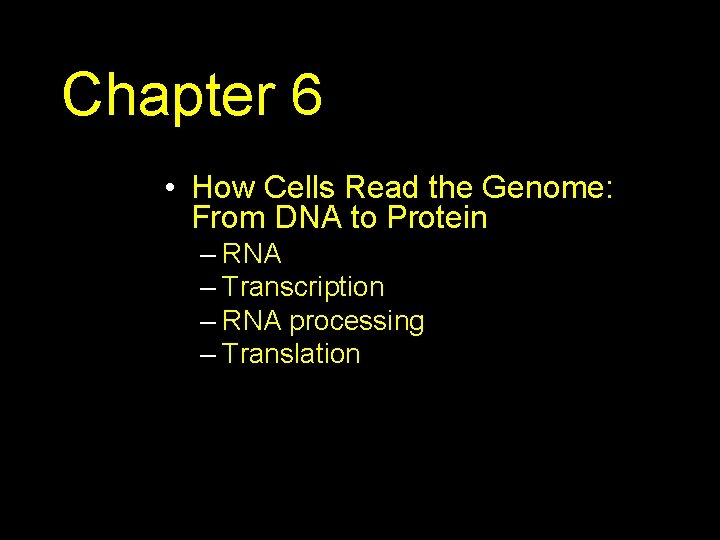 Chapter 6

• How Cells Read the Genome: From DNA to Protein
– RNA
– Transcription
– RNA processing
– Translation